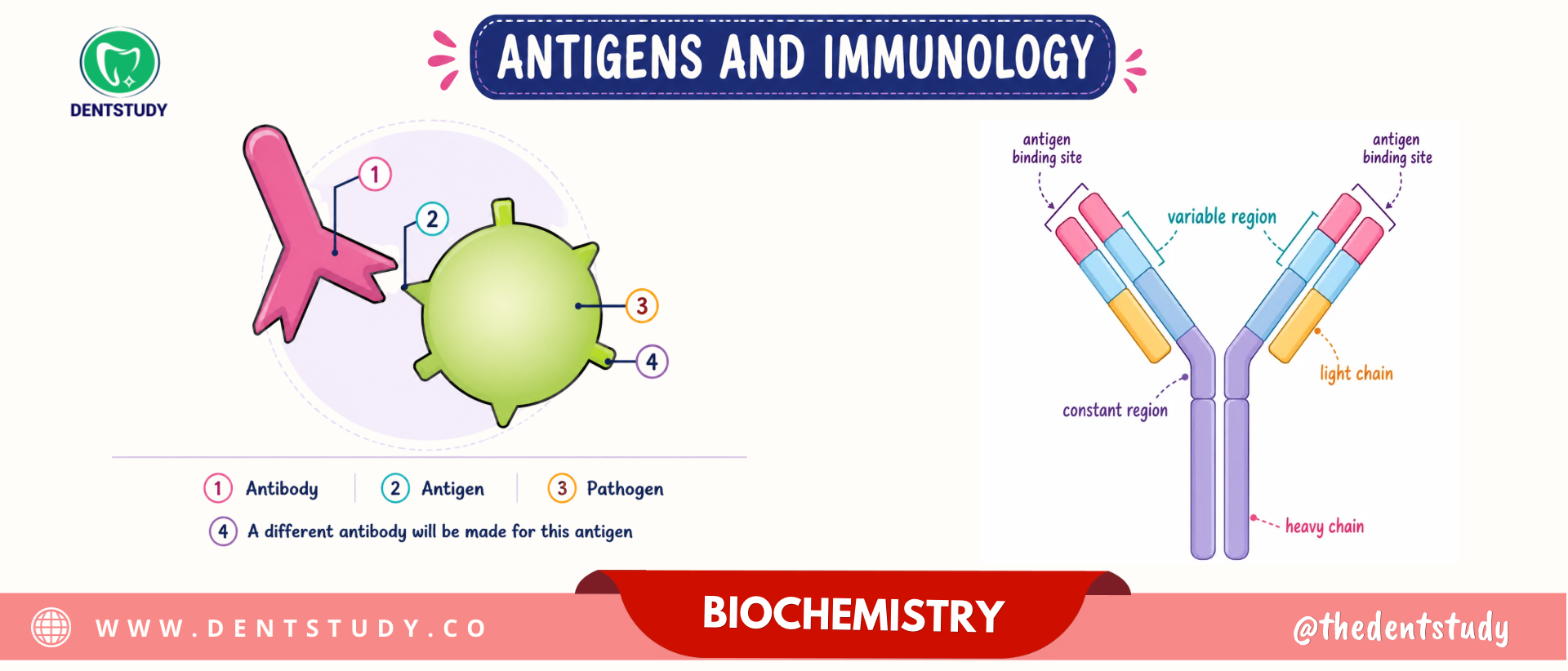 DENTSTUDY

ANTIGENS AND IMMUNOLOGY

1
2
3
4

1 Antibody
2 Antigen
3 Pathogen
4 A different antibody will be made for this antigen

antigen binding site

antigen binding site

variable region

light chain

constant region

heavy chain

WWW.DENTSTUDY.CO

BIOCHEMISTRY

@thedentstudy